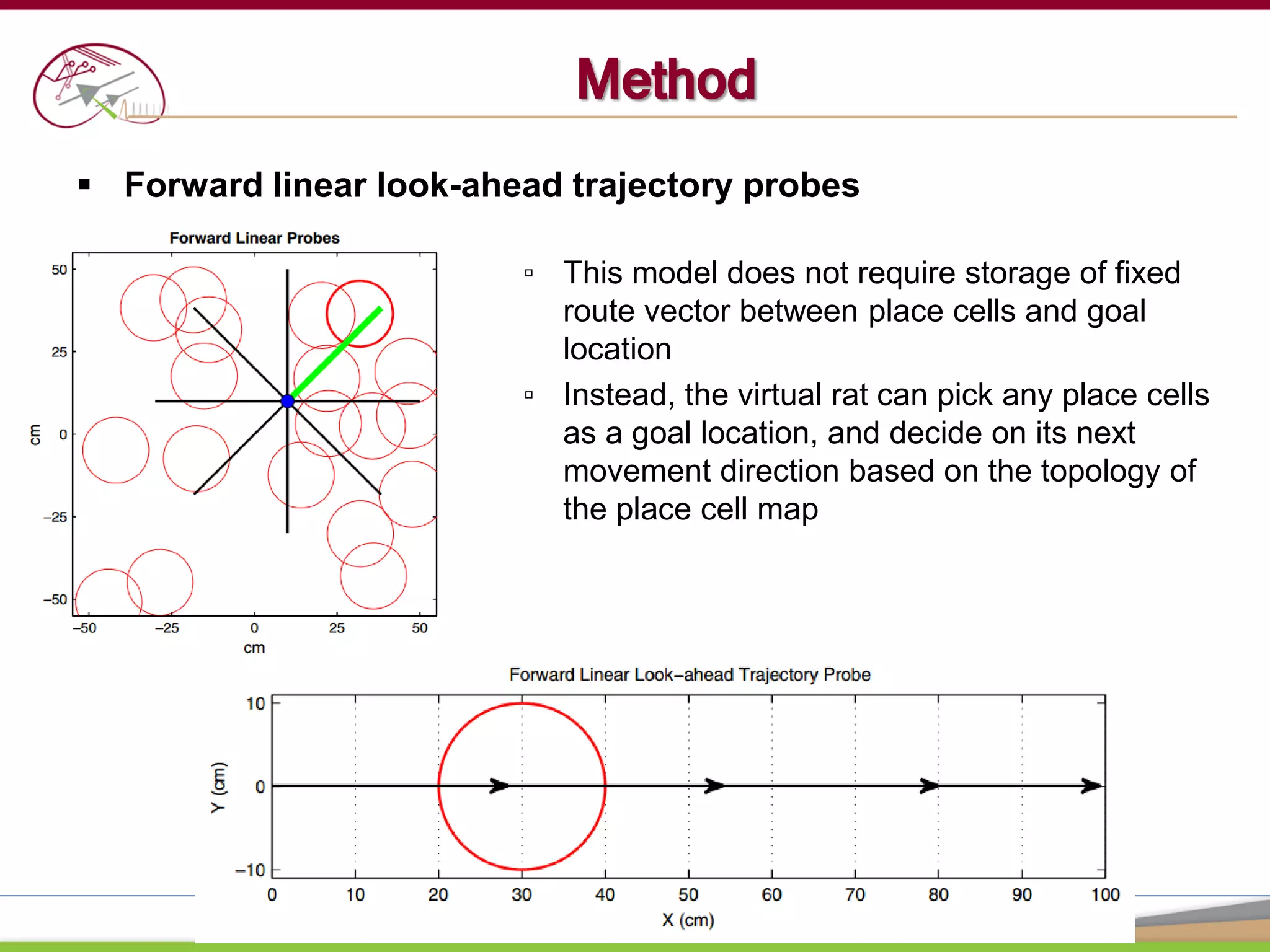 Method

▪ Forward linear look-ahead trajectory probes

Forward Linear Probes

50
25
0
−25
−50
cm
−50 −25 0 25 50
cm

▫ This model does not require storage of fixed route vector between place cells and goal location

▫ Instead, the virtual rat can pick any place cells as a goal location, and decide on its next movement direction based on the topology of the place cell map

Forward Linear Look−ahead Trajectory Probe

10
0
−10
Y (cm)
0 10 20 30 40 50 60 70 80 90 100
X (cm)